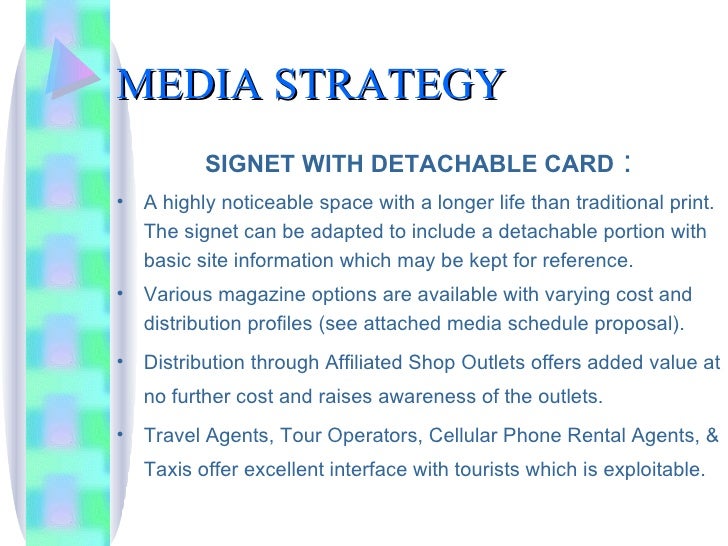 MEDIA STRATEGY

SIGNET WITH DETACHABLE CARD :

• A highly noticeable space with a longer life than traditional print. The signet can be adapted to include a detachable portion with basic site information which may be kept for reference.

• Various magazine options are available with varying cost and distribution profiles (see attached media schedule proposal).

• Distribution through Affiliated Shop Outlets offers added value at no further cost and raises awareness of the outlets.

• Travel Agents, Tour Operators, Cellular Phone Rental Agents, & Taxis offer excellent interface with tourists which is exploitable.